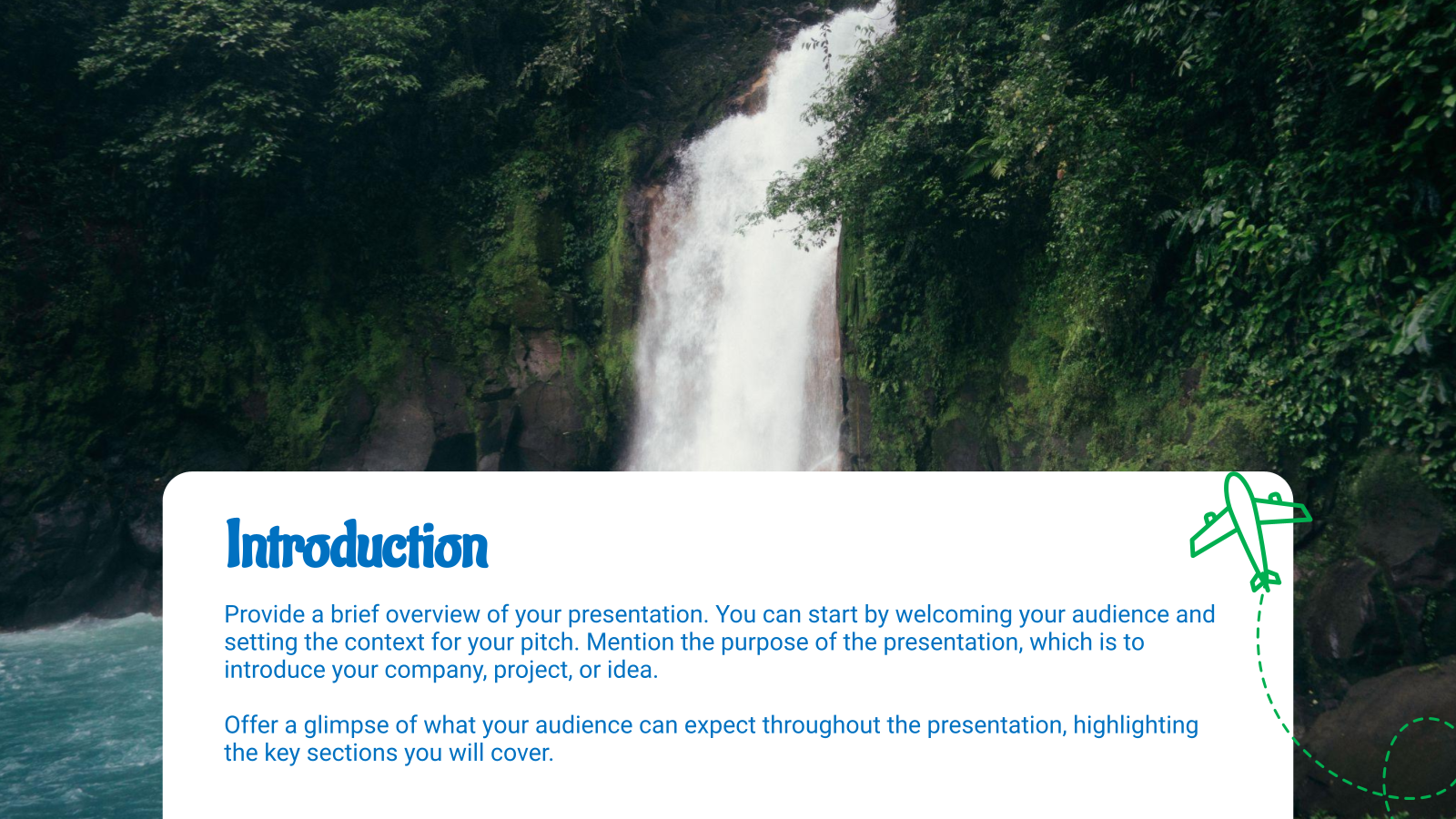 Introduction

Provide a brief overview of your presentation. You can start by welcoming your audience and setting the context for your pitch. Mention the purpose of the presentation, which is to introduce your company, project, or idea.

Offer a glimpse of what your audience can expect throughout the presentation, highlighting the key sections you will cover.